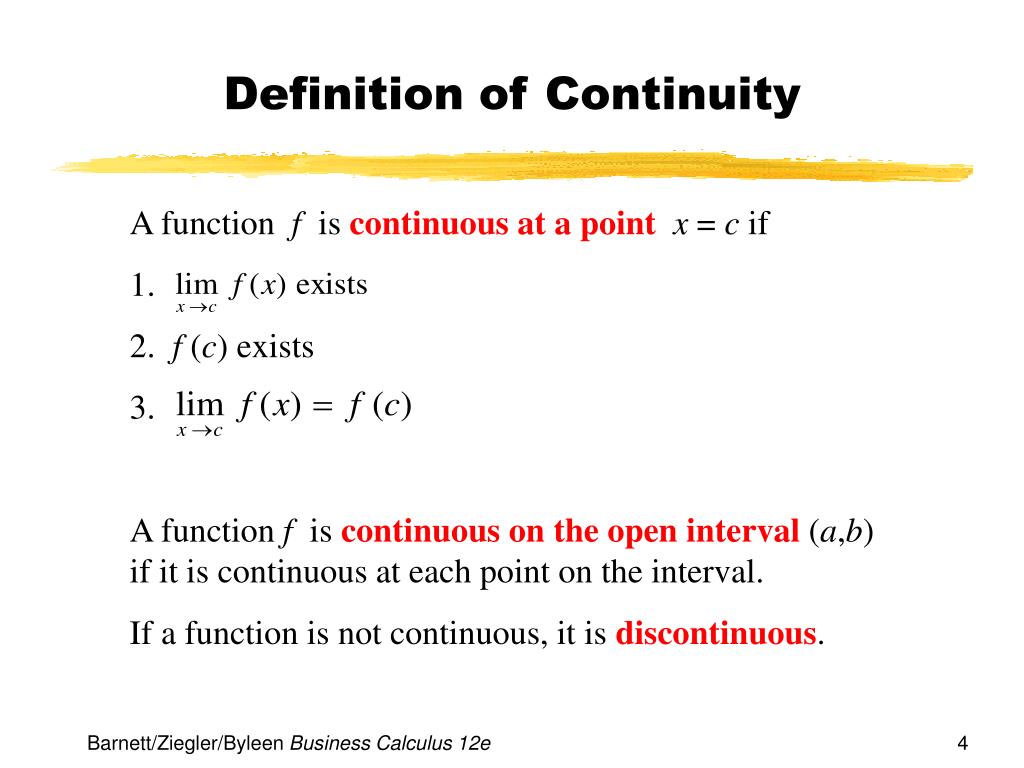 Definition of Continuity

A function $f$ is continuous at a point $x = c$ if

1. $\lim_{x \to c} f(x)$ exists

2. $f(c)$ exists

3. $\lim_{x \to c} f(x) = f(c)$

A function $f$ is continuous on the open interval $(a,b)$ if it is continuous at each point on the interval.

If a function is not continuous, it is discontinuous.

Barnett/Ziegler/Byleen Business Calculus 12e

4